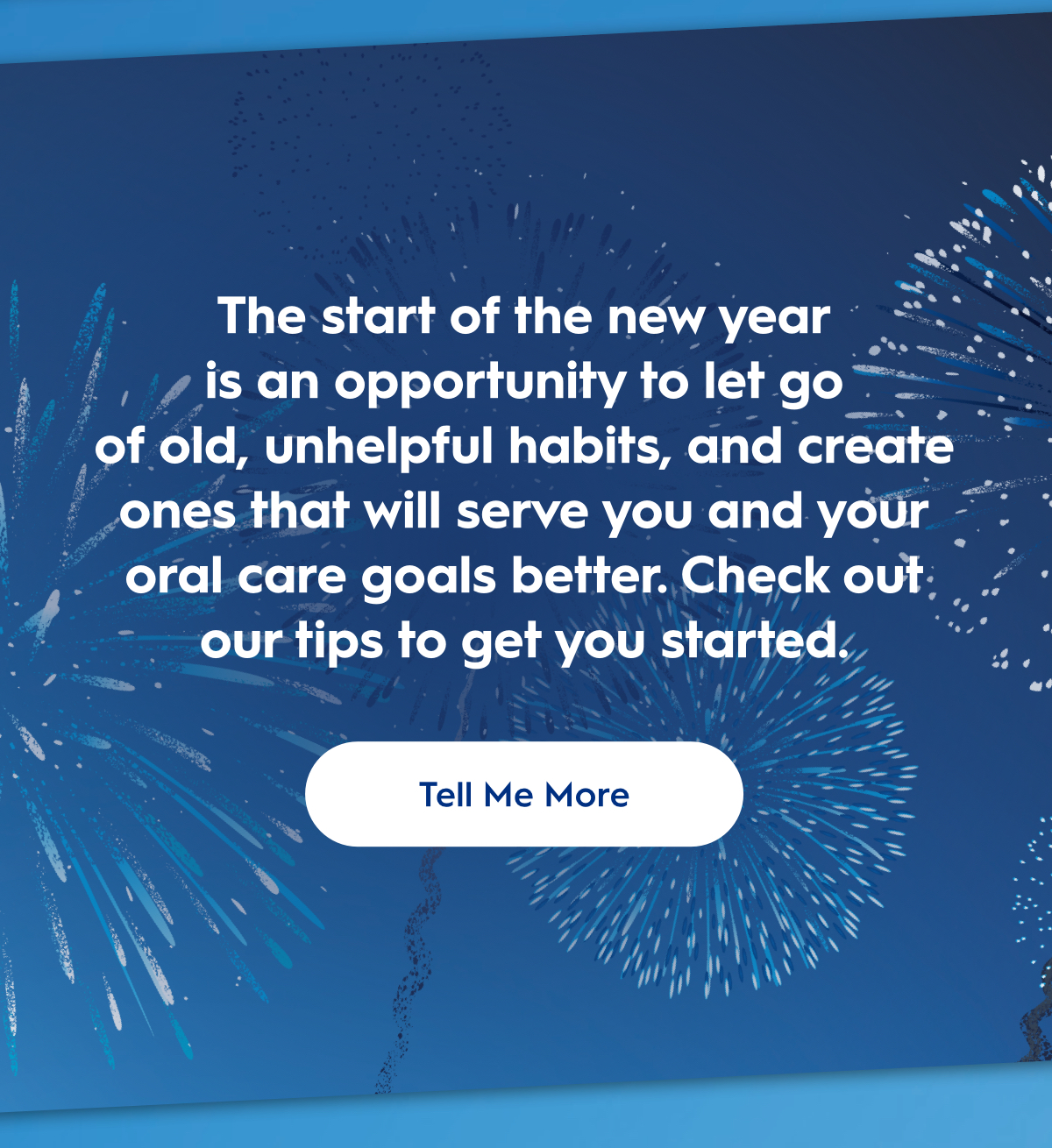 The start of the new year is an opportunity to let go of old, unhelpful habits, and create ones that will serve you and your oral care goals better. Check out our tips to get you started.

Tell Me More